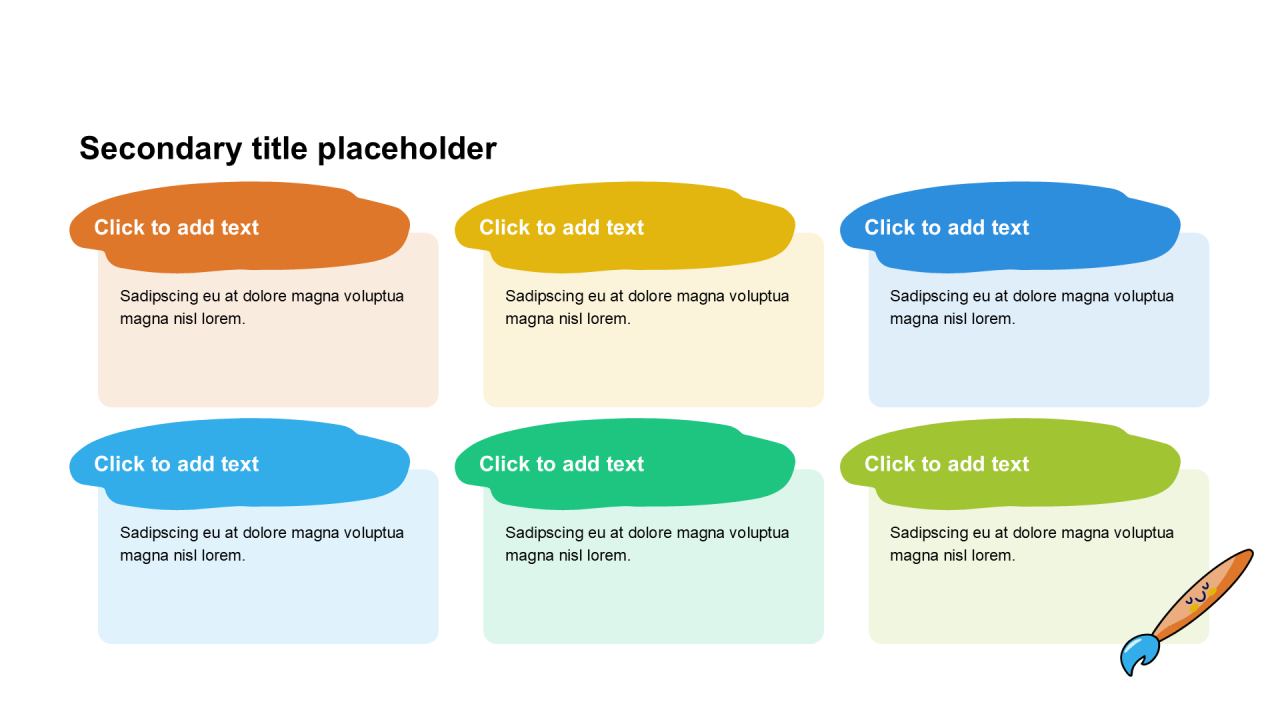 Secondary title placeholder

Click to add text

Sadipscing eu at dolore magna voluptua magna nisl lorem.

Click to add text

Sadipscing eu at dolore magna voluptua magna nisl lorem.

Click to add text

Sadipscing eu at dolore magna voluptua magna nisl lorem.

Click to add text

Sadipscing eu at dolore magna voluptua magna nisl lorem.

Click to add text

Sadipscing eu at dolore magna voluptua magna nisl lorem.

Click to add text

Sadipscing eu at dolore magna voluptua magna nisl lorem.